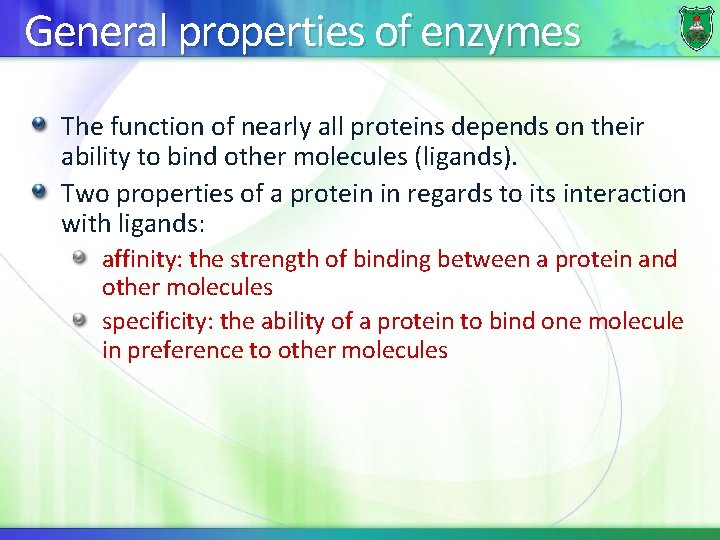 General properties of enzymes

The function of nearly all proteins depends on their ability to bind other molecules (ligands).

Two properties of a protein in regards to its interaction with ligands:

affinity: the strength of binding between a protein and other molecules

specificity: the ability of a protein to bind one molecule in preference to other molecules